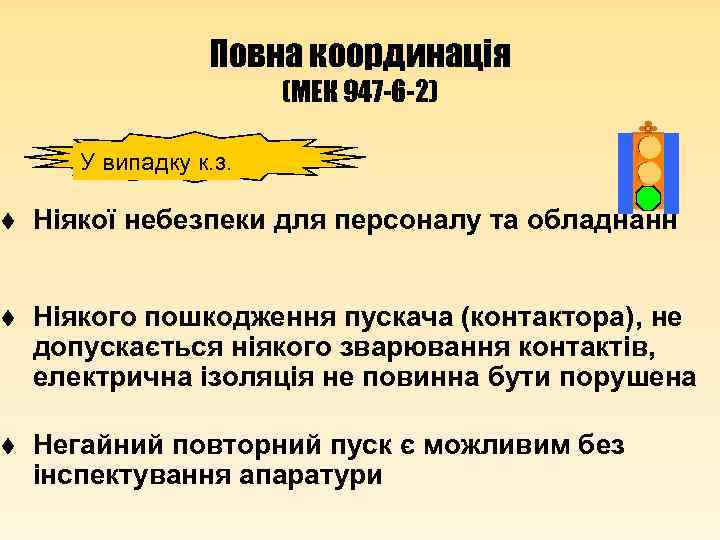 Повна координація
(МЕК 947-6-2)

У випадку к.з.

♦ Ніякої небезпеки для персоналу та обладнанн

♦ Ніякого пошкодження пускача (контактора), не допускається ніякого зварювання контактів, електрична ізоляція не повинна бути порушена

♦ Негайний повторний пуск є можливим без інспектування апаратури